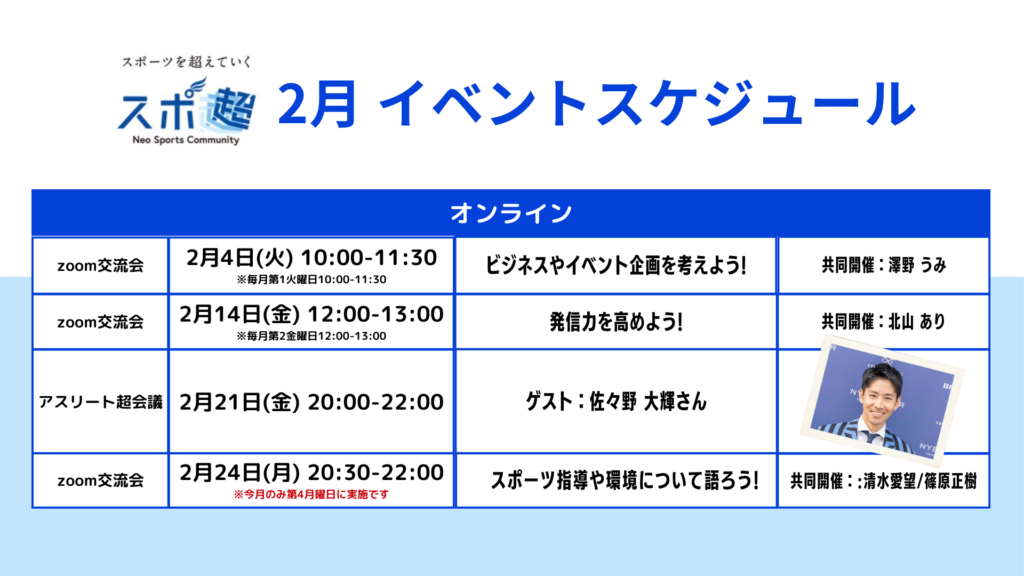 スポーツを超えていく
スポ超
Neo Sports Community

2月 イベントスケジュール

| オンライン | | | |
|---|---|---|---|
| zoom交流会 | 2月4日(火) 10:00-11:30 ※毎月第1火曜日10:00-11:30 | ビジネスやイベント企画を考えよう! | 共同開催：澤野 うみ |
| zoom交流会 | 2月14日(金) 12:00-13:00 ※毎月第2金曜日12:00-13:00 | 発信力を高めよう! | 共同開催：北山 あり |
| アスリート超会議 | 2月21日(金) 20:00-22:00 | ゲスト：佐々野 大輝さん | |
| zoom交流会 | 2月24日(月) 20:30-22:00 ※今月のみ第4月曜日に実施です | スポーツ指導や環境について語ろう! | 共同開催：:清水愛望/篠原正樹 |